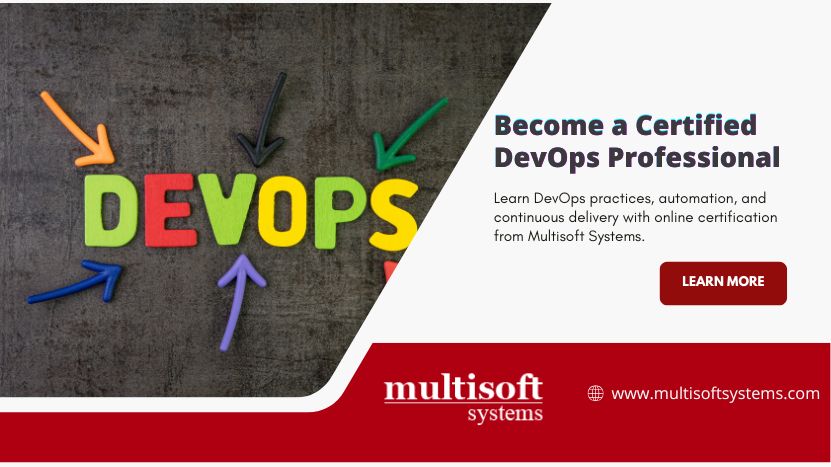 DEVOPS

Become a Certified DevOps Professional

Learn DevOps practices, automation, and continuous delivery with online certification from Multisoft Systems.

LEARN MORE

multisoft systems

www.multisoftsystems.com